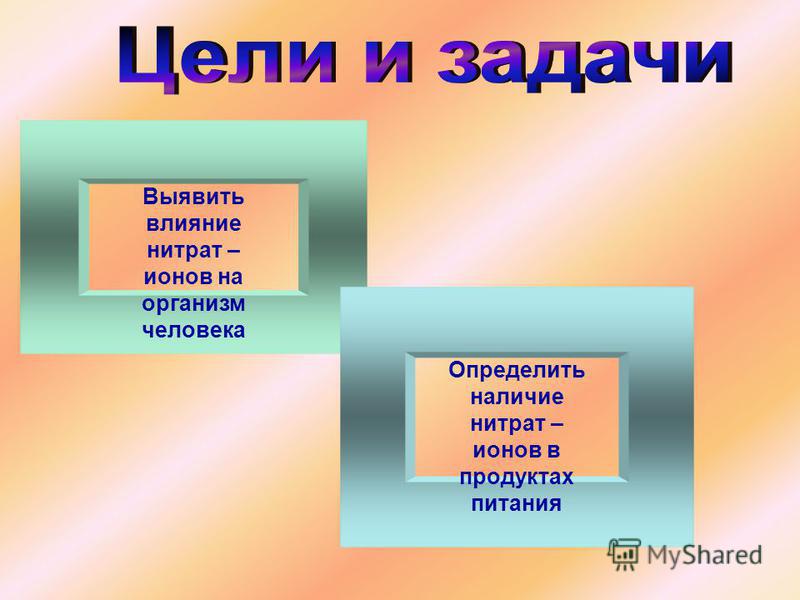 Цели и задачи

Выявить влияние нитрат – ионов на организм человека

Определить наличие нитрат – ионов в продуктах питания

MyShared